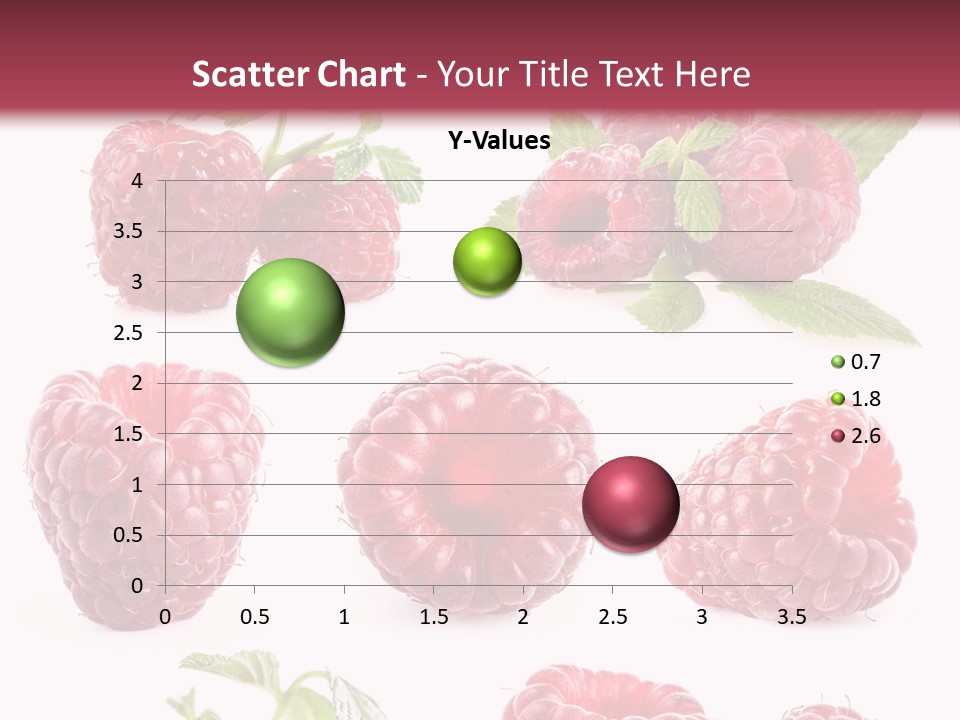 Scatter Chart - Your Title Text Here

Y-Values

4
3.5
3
2.5
2
1.5
1
0.5
0

0 0.5 1 1.5 2 2.5 3 3.5

0.7
1.8
2.6